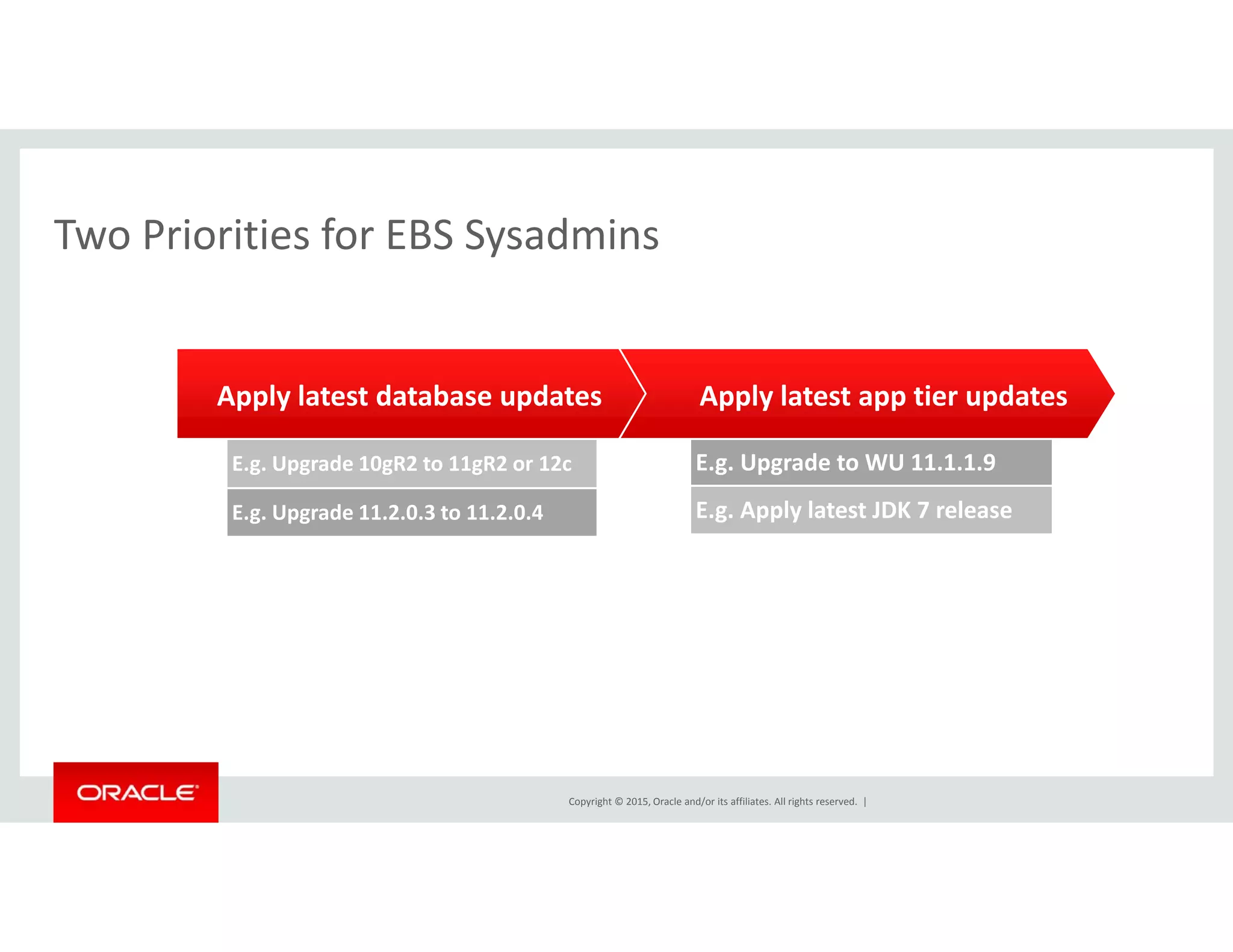 Two Priorities for EBS Sysadmins

Apply latest database updates

E.g. Upgrade 10gR2 to 11gR2 or 12c

E.g. Upgrade 11.2.0.3 to 11.2.0.4

Apply latest app tier updates

E.g. Upgrade to WU 11.1.1.9

E.g. Apply latest JDK 7 release

ORACLE

Copyright © 2015, Oracle and/or its affiliates. All rights reserved. |